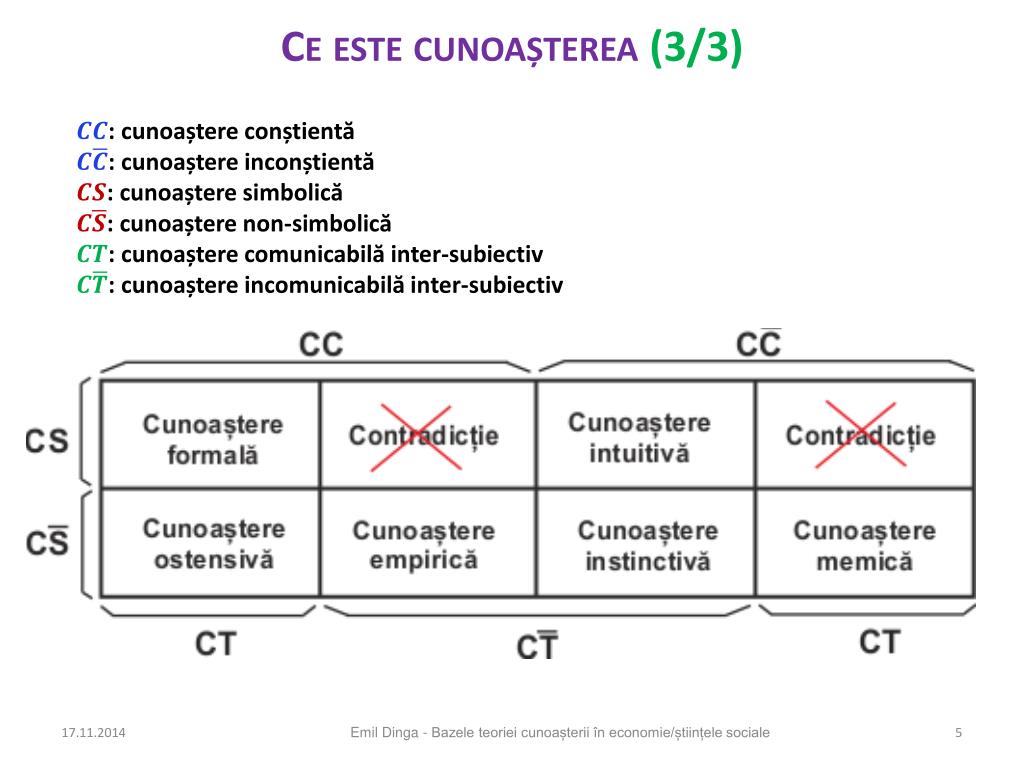 CE ESTE CUNOAȘTEREA (3/3)

$CC$: cunoaștere conștientă
$C\overline{C}$: cunoaștere inconștientă
$CS$: cunoaștere simbolică
$C\overline{S}$: cunoaștere non-simbolică
$CT$: cunoaștere comunicabilă inter-subiectiv
$C\overline{T}$: cunoaștere incomunicabilă inter-subiectiv

| | CC | | $C\overline{C}$ | |
|---|---|---|---|---|
| CS | Cunoaștere formală | Contradicție | Cunoaștere intuitivă | Contradicție |
| $C\overline{S}$ | Cunoaștere ostensivă | Cunoaștere empirică | Cunoaștere instinctivă | Cunoaștere memică |
| | CT | $C\overline{T}$ | | CT |

17.11.2014 Emil Dinga - Bazele teoriei cunoașterii în economie/științele sociale 5